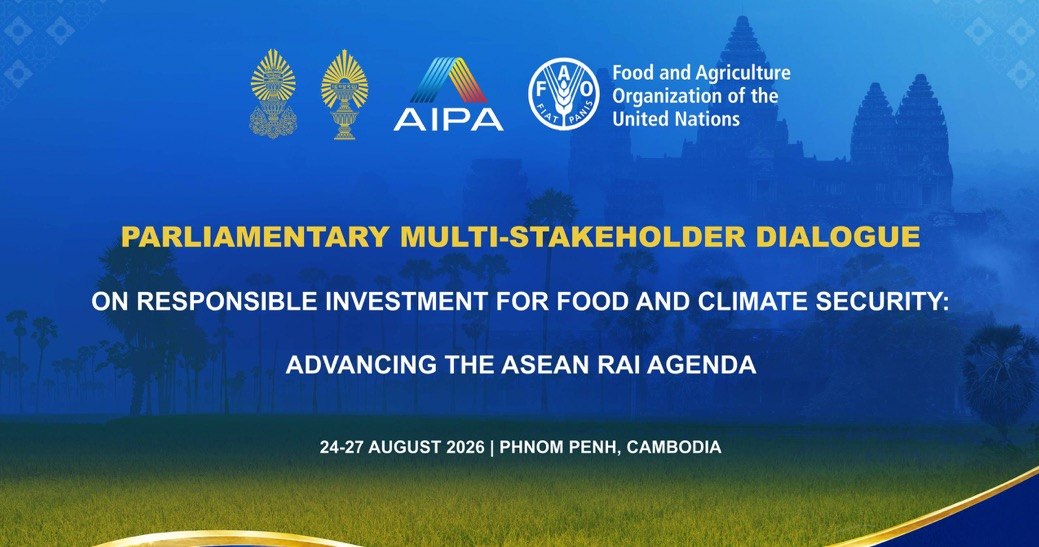 AIPA

FAO FIAT PANIS

Food and Agriculture Organization of the United Nations

PARLIAMENTARY MULTI-STAKEHOLDER DIALOGUE

ON RESPONSIBLE INVESTMENT FOR FOOD AND CLIMATE SECURITY:

ADVANCING THE ASEAN RAI AGENDA

24-27 AUGUST 2026 | PHNOM PENH, CAMBODIA